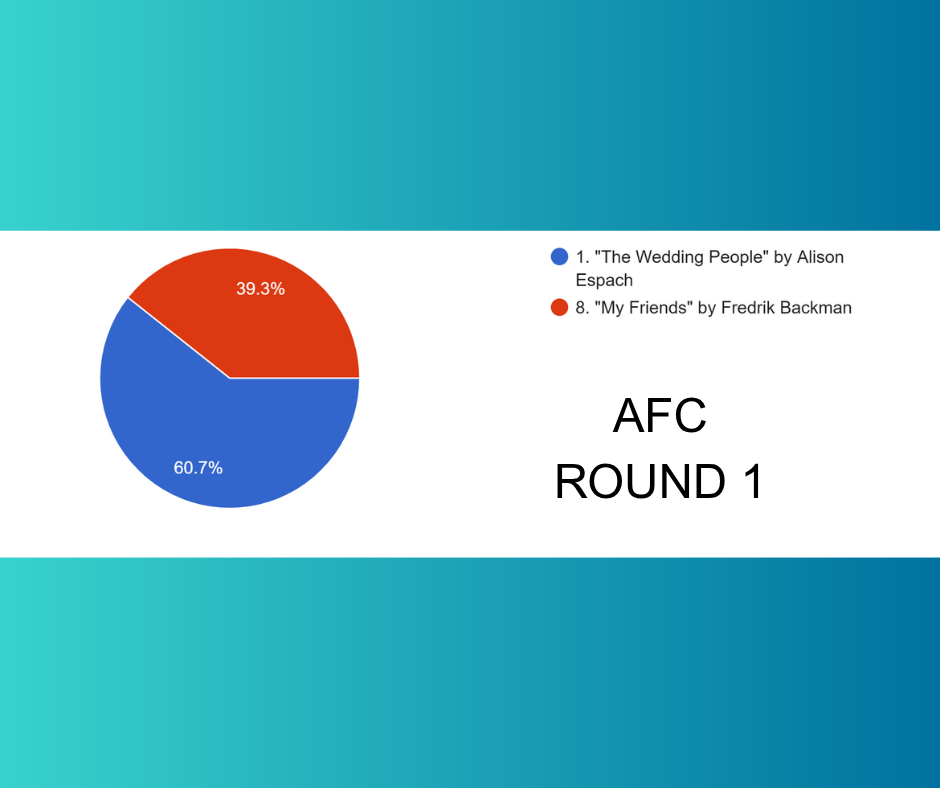 39.3%

60.7%

1. "The Wedding People" by Alison Espach

8. "My Friends" by Fredrik Backman

AFC
ROUND 1